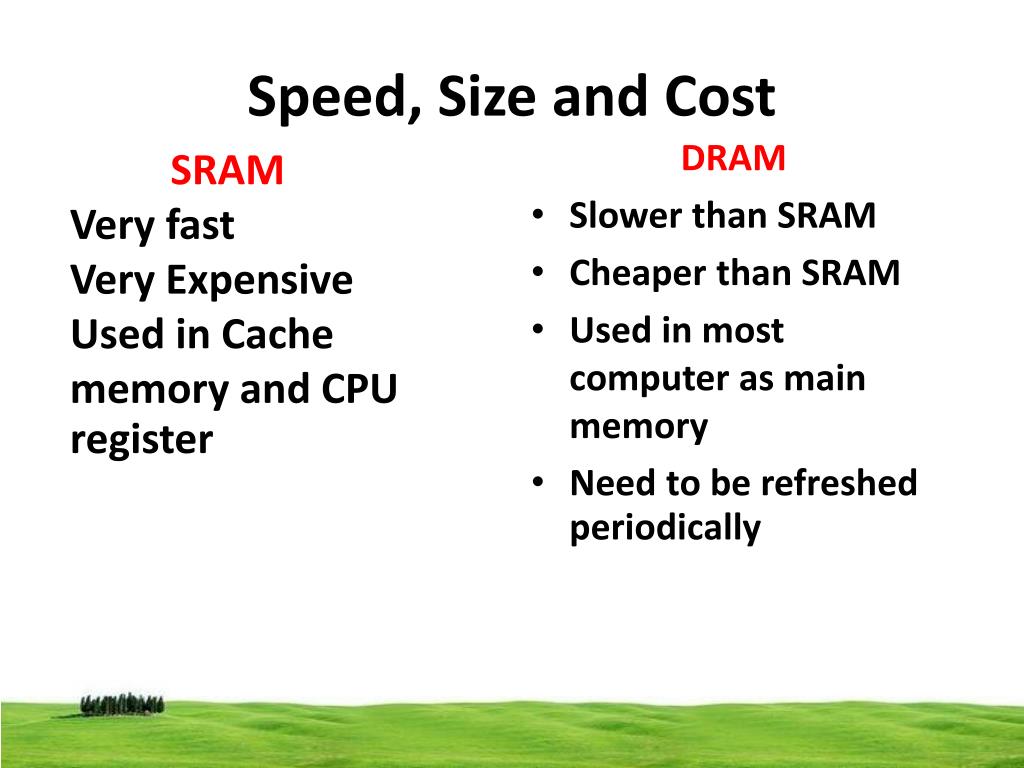 Speed, Size and Cost

SRAM

Very fast

Very Expensive

Used in Cache memory and CPU register

DRAM

• Slower than SRAM

• Cheaper than SRAM

• Used in most computer as main memory

• Need to be refreshed periodically